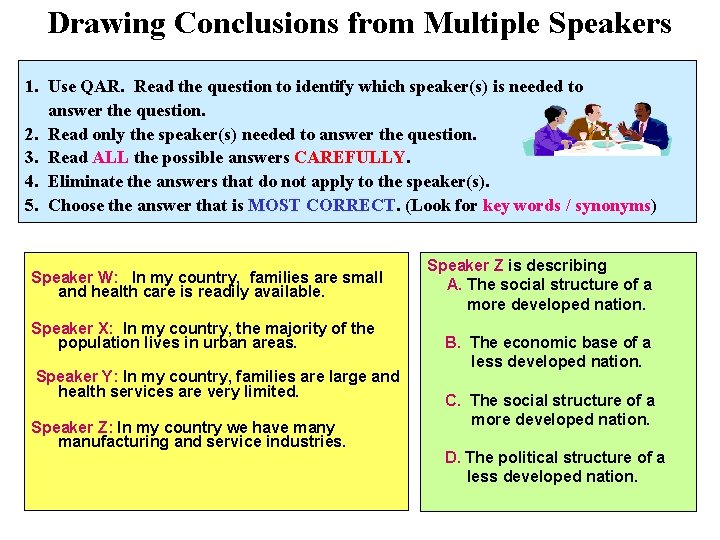 Drawing Conclusions from Multiple Speakers

1. Use QAR. Read the question to identify which speaker(s) is needed to answer the question.
2. Read only the speaker(s) needed to answer the question.
3. Read ALL the possible answers CAREFULLY.
4. Eliminate the answers that do not apply to the speaker(s).
5. Choose the answer that is MOST CORRECT. (Look for key words / synonyms)

Speaker W: In my country, families are small and health care is readily available.

Speaker X: In my country, the majority of the population lives in urban areas.

Speaker Y: In my country, families are large and health services are very limited.

Speaker Z: In my country we have many manufacturing and service industries.

Speaker Z is describing
A. The social structure of a more developed nation.

B. The economic base of a less developed nation.

C. The social structure of a more developed nation.

D. The political structure of a less developed nation.